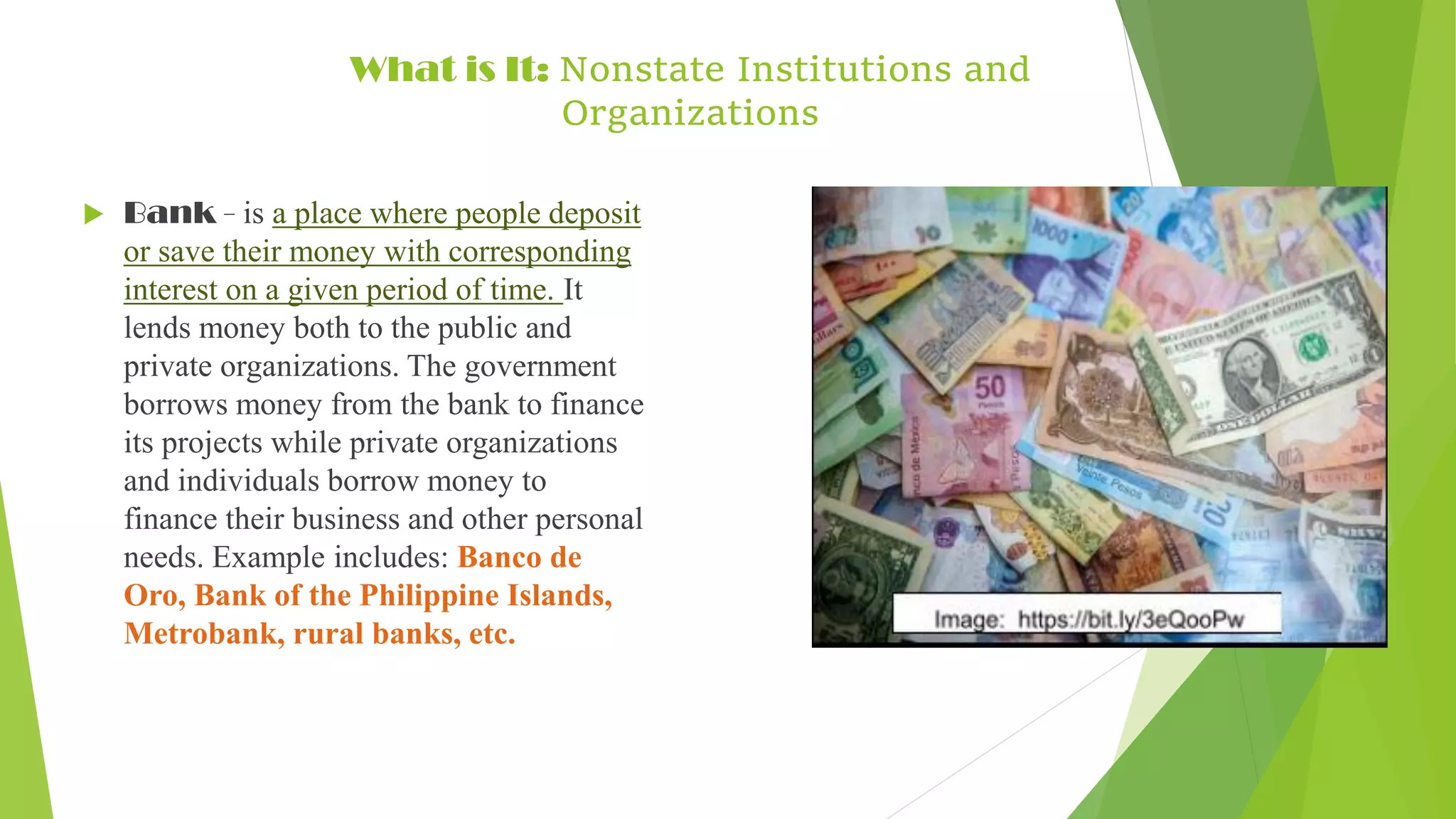 What is It: Nonstate Institutions and Organizations

Bank – is a place where people deposit or save their money with corresponding interest on a given period of time. It lends money both to the public and private organizations. The government borrows money from the bank to finance its projects while private organizations and individuals borrow money to finance their business and other personal needs. Example includes: Banco de Oro, Bank of the Philippine Islands, Metrobank, rural banks, etc.

Image: https://bit.ly/3eQooPw